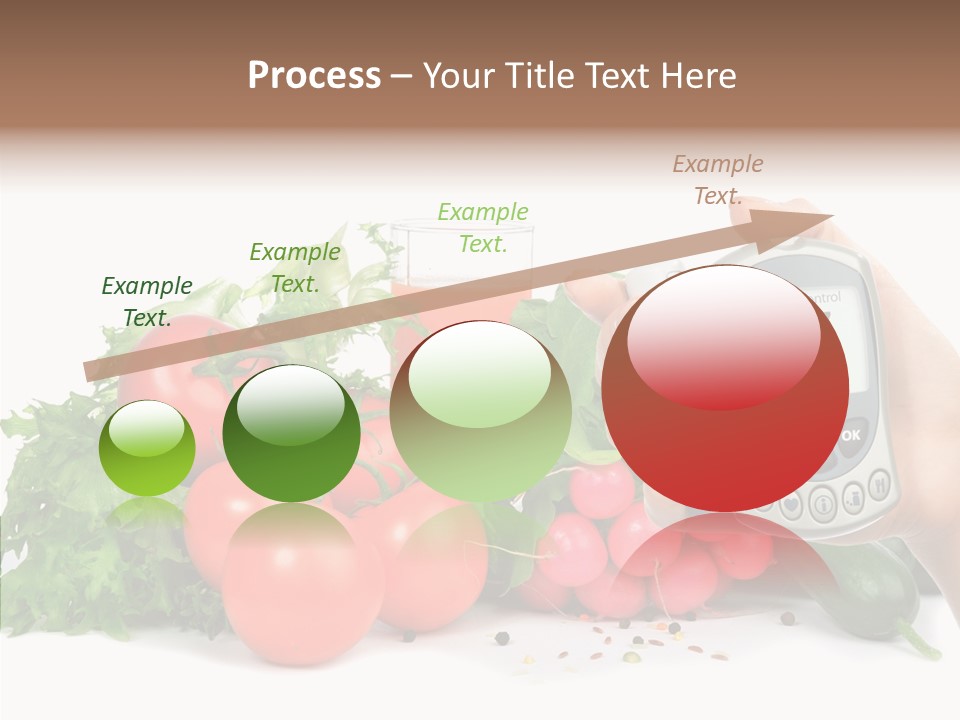 Process – Your Title Text Here

Example Text.

Example Text.

Example Text.

Example Text.

ntrol

OK